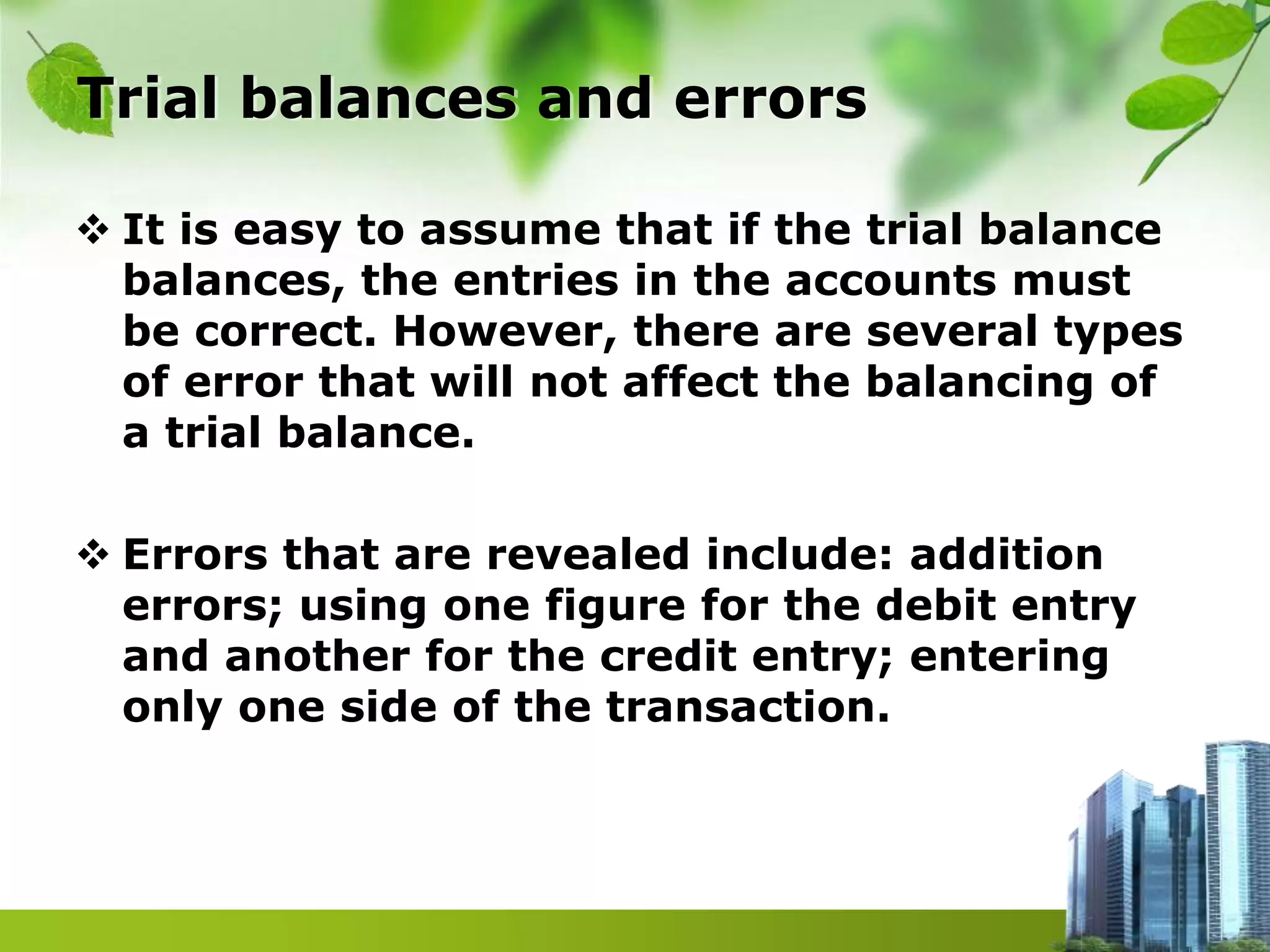 Trial balances and errors

❖ It is easy to assume that if the trial balance balances, the entries in the accounts must be correct. However, there are several types of error that will not affect the balancing of a trial balance.

❖ Errors that are revealed include: addition errors; using one figure for the debit entry and another for the credit entry; entering only one side of the transaction.